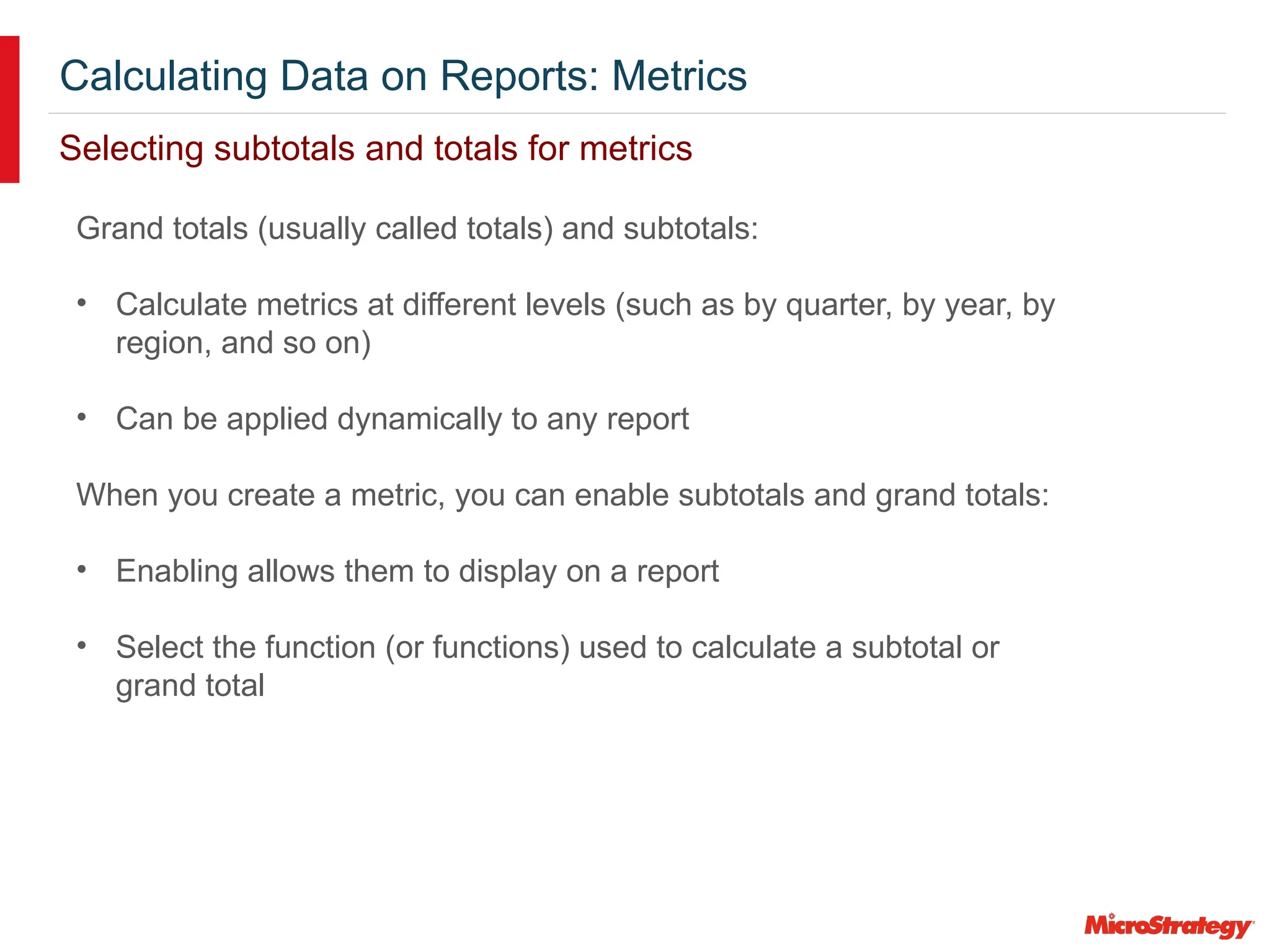 Calculating Data on Reports: Metrics

Selecting subtotals and totals for metrics

Grand totals (usually called totals) and subtotals:

• Calculate metrics at different levels (such as by quarter, by year, by region, and so on)

• Can be applied dynamically to any report

When you create a metric, you can enable subtotals and grand totals:

• Enabling allows them to display on a report

• Select the function (or functions) used to calculate a subtotal or grand total

MicroStrategy